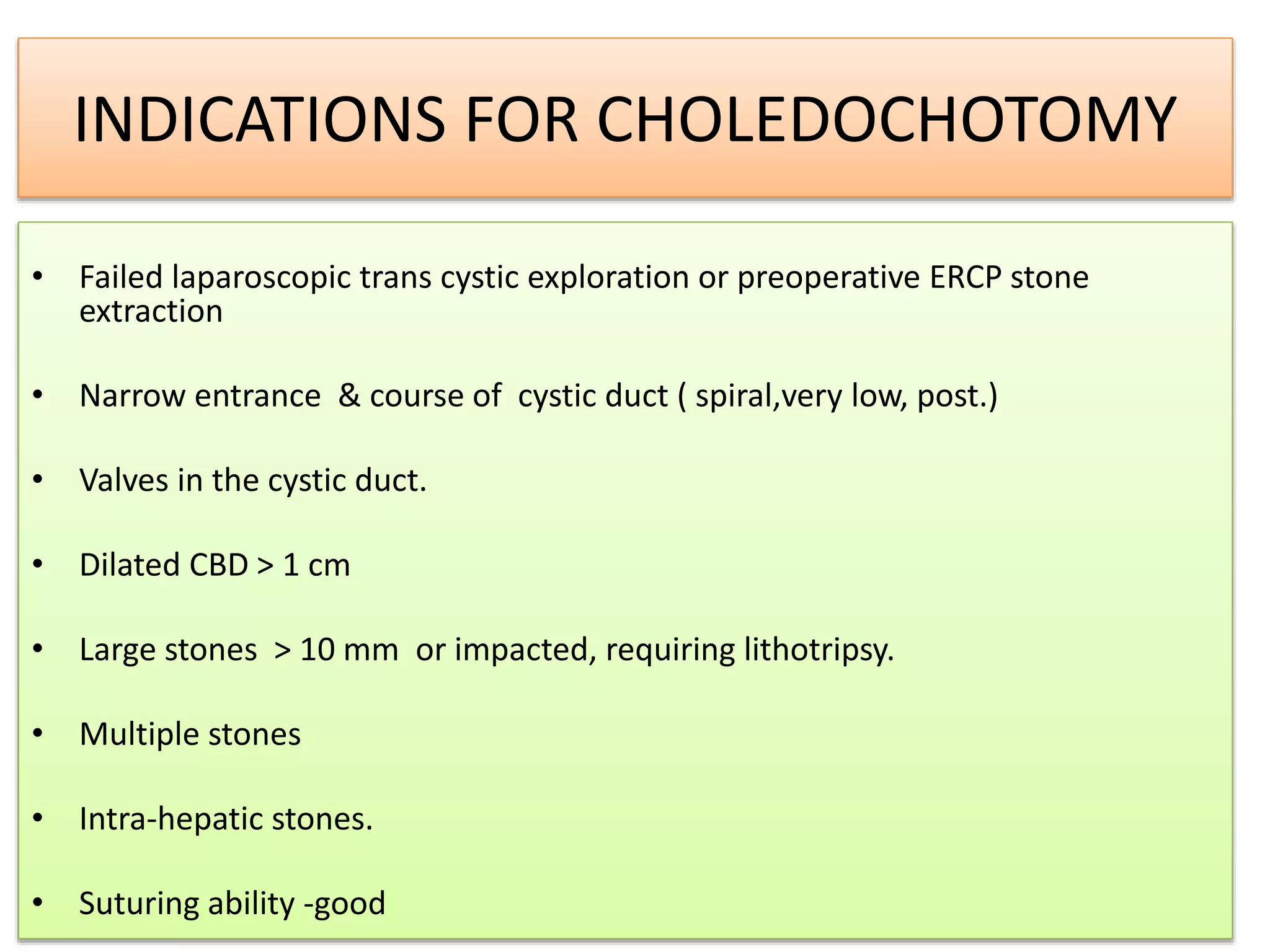 INDICATIONS FOR CHOLEDOCHOTOMY

• Failed laparoscopic trans cystic exploration or preoperative ERCP stone extraction

• Narrow entrance & course of cystic duct ( spiral,very low, post.)

• Valves in the cystic duct.

• Dilated CBD > 1 cm

• Large stones > 10 mm or impacted, requiring lithotripsy.

• Multiple stones

• Intra-hepatic stones.

• Suturing ability -good